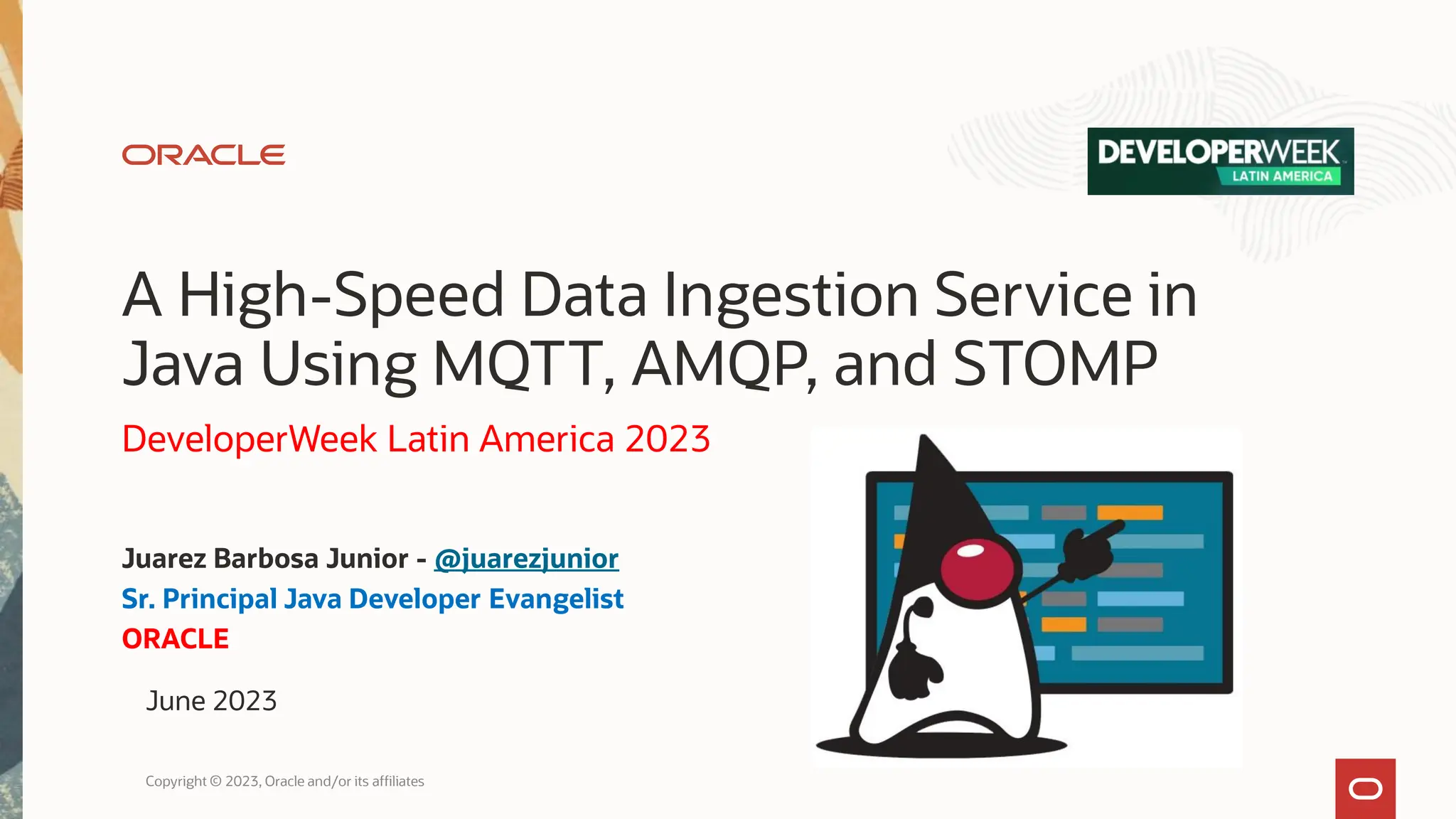 ORACLE

DEVELOPERWEEK
LATIN AMERICA

A High-Speed Data Ingestion Service in Java Using MQTT, AMQP, and STOMP

DeveloperWeek Latin America 2023

Juarez Barbosa Junior - @juarezjunior
Sr. Principal Java Developer Evangelist
ORACLE

June 2023

Copyright © 2023, Oracle and/or its affiliates